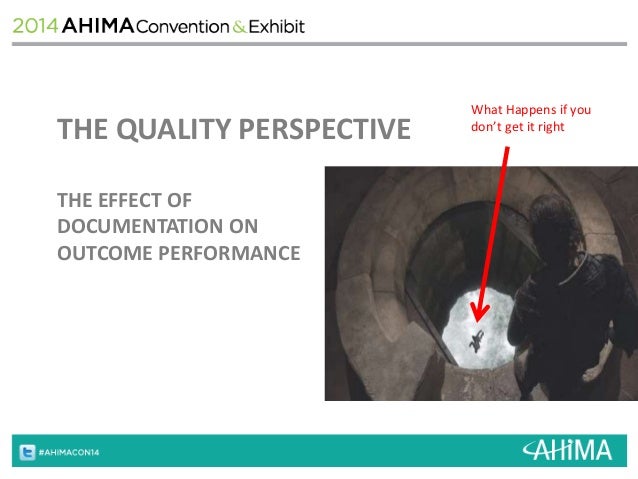 2014 AHIMA Convention & Exhibit

THE QUALITY PERSPECTIVE

What Happens if you don't get it right

THE EFFECT OF DOCUMENTATION ON OUTCOME PERFORMANCE

#AHIMACON14

AHIMA